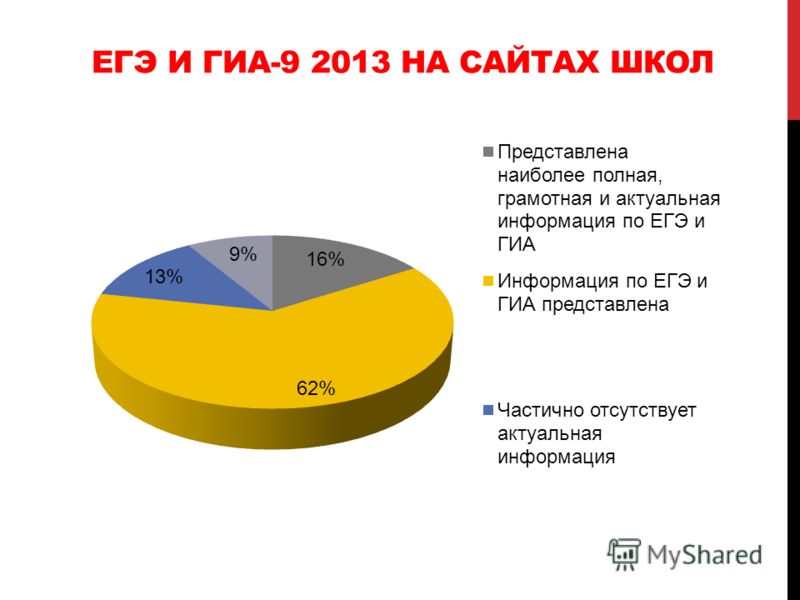 ЕГЭ И ГИА-9 2013 НА САЙТАХ ШКОЛ

9%

16%

13%

62%

Представлена наиболее полная, грамотная и актуальная информация по ЕГЭ и ГИА

Информация по ЕГЭ и ГИА представлена

Частично отсутствует актуальная информация

MyShared